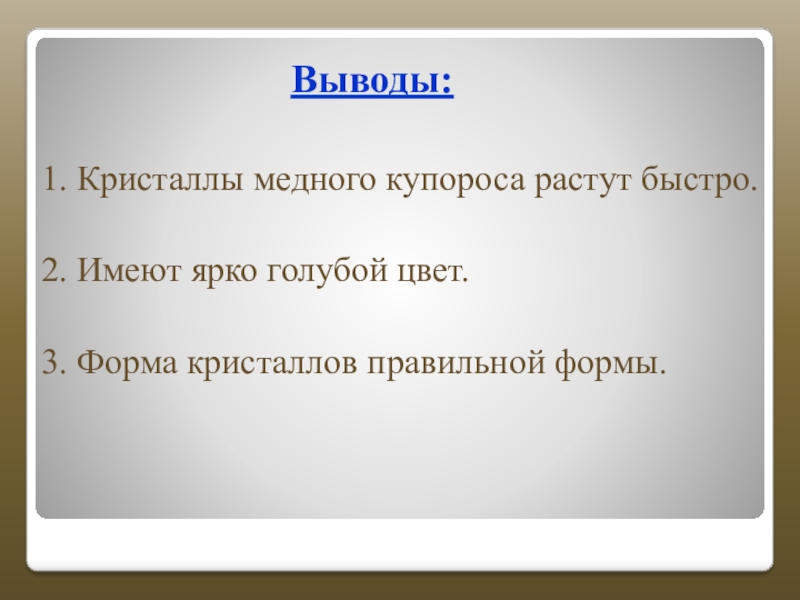 Выводы:

1. Кристаллы медного купороса растут быстро.

2. Имеют ярко голубой цвет.

3. Форма кристаллов правильной формы.